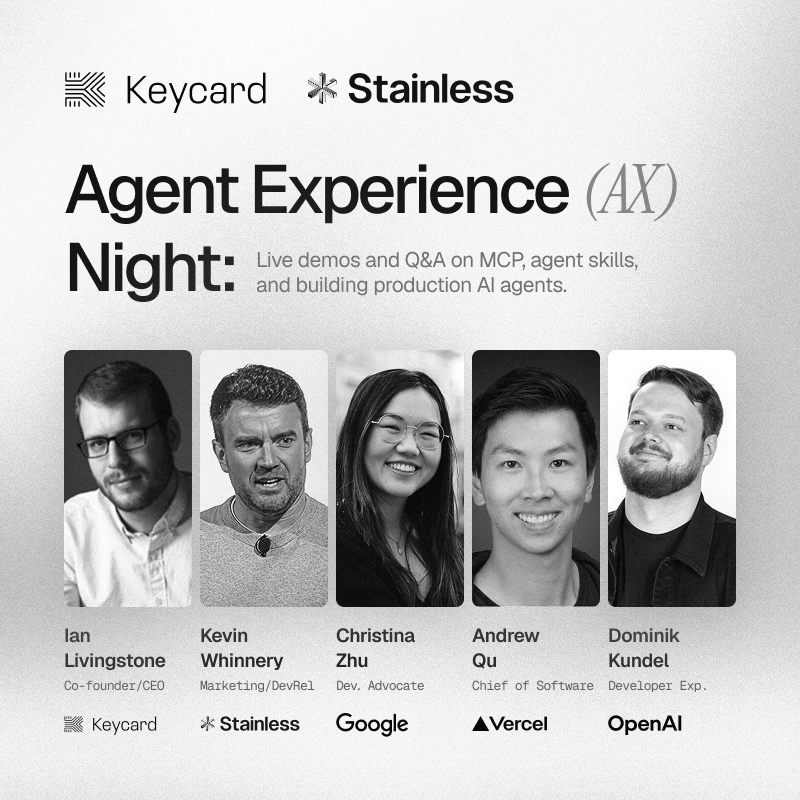 Keycard Stainless

Agent Experience (AX)

Night: Live demos and Q&A on MCP, agent skills, and building production AI agents.

Ian Livingstone
Co-founder/CEO
Keycard

Kevin Whinnery
Marketing/DevRel
Stainless

Christina Zhu
Dev. Advocate
Google

Andrew Qu
Chief of Software
Vercel

Dominik Kundel
Developer Exp.
OpenAI